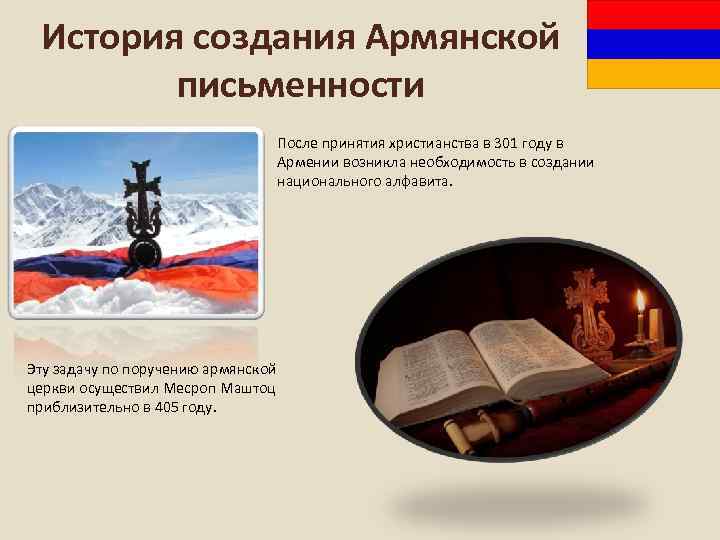 История создания Армянской письменности

После принятия христианства в 301 году в Армении возникла необходимость в создании национального алфавита.

Эту задачу по поручению армянской церкви осуществил Месроп Маштоц приблизительно в 405 году.